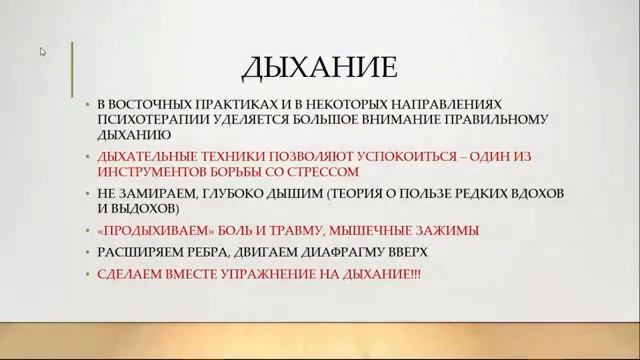 ДЫХАНИЕ

• В ВОСТОЧНЫХ ПРАКТИКАХ И В НЕКОТОРЫХ НАПРАВЛЕНИЯХ ПСИХОТЕРАПИИ УДЕЛЯЕТСЯ БОЛЬШОЕ ВНИМАНИЕ ПРАВИЛЬНОМУ ДЫХАНИЮ
• ДЫХАТЕЛЬНЫЕ ТЕХНИКИ ПОЗВОЛЯЮТ УСПОКОИТЬСЯ – ОДИН ИЗ ИНСТРУМЕНТОВ БОРЬБЫ СО СТРЕССОМ
• НЕ ЗАМИРАЕМ, ГЛУБОКО ДЫШИМ (ТЕОРИЯ О ПОЛЬЗЕ РЕДКИХ ВДОХОВ И ВЫДОХОВ)
• «ПРОДЫХИВАЕМ» БОЛЬ И ТРАВМУ, МЫШЕЧНЫЕ ЗАЖИМЫ
• РАСШИРЯЕМ РЕБРА, ДВИГАЕМ ДИАФРАГМУ ВВЕРХ
• СДЕЛАЕМ ВМЕСТЕ УПРАЖНЕНИЕ НА ДЫХАНИЕ!!!